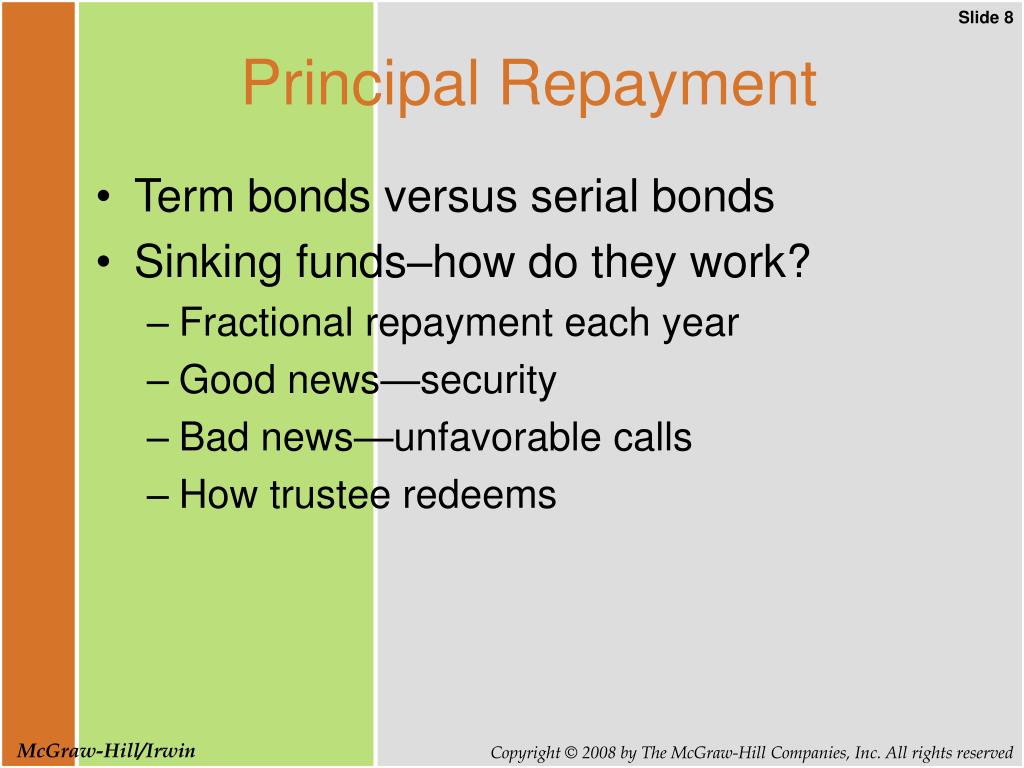 Slide 8

Principal Repayment

• Term bonds versus serial bonds
• Sinking funds–how do they work?
– Fractional repayment each year
– Good news—security
– Bad news—unfavorable calls
– How trustee redeems

McGraw-Hill/Irwin

Copyright © 2008 by The McGraw-Hill Companies, Inc. All rights reserved